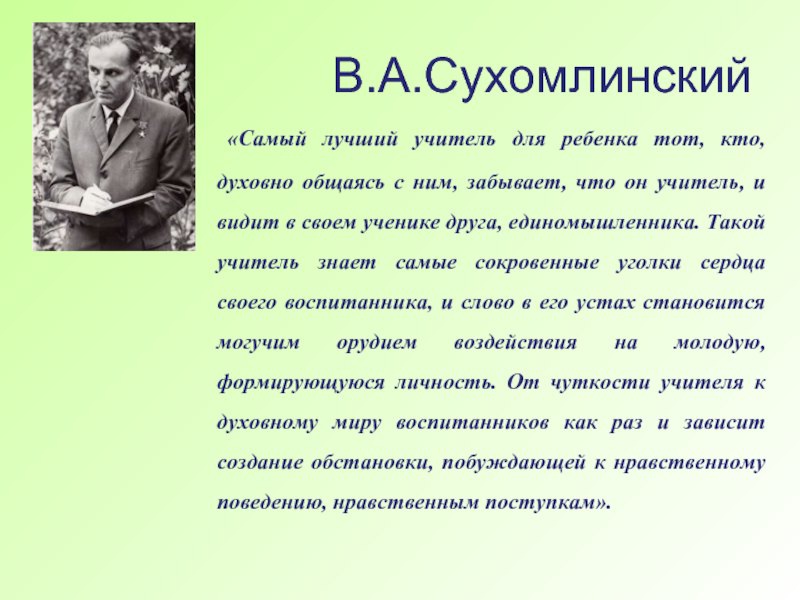 В.А.Сухомлинский

«Самый лучший учитель для ребенка тот, кто, духовно общаясь с ним, забывает, что он учитель, и видит в своем ученике друга, единомышленника. Такой учитель знает самые сокровенные уголки сердца своего воспитанника, и слово в его устах становится могучим орудием воздействия на молодую, формирующуюся личность. От чуткости учителя к духовному миру воспитанников как раз и зависит создание обстановки, побуждающей к нравственному поведению, нравственным поступкам».